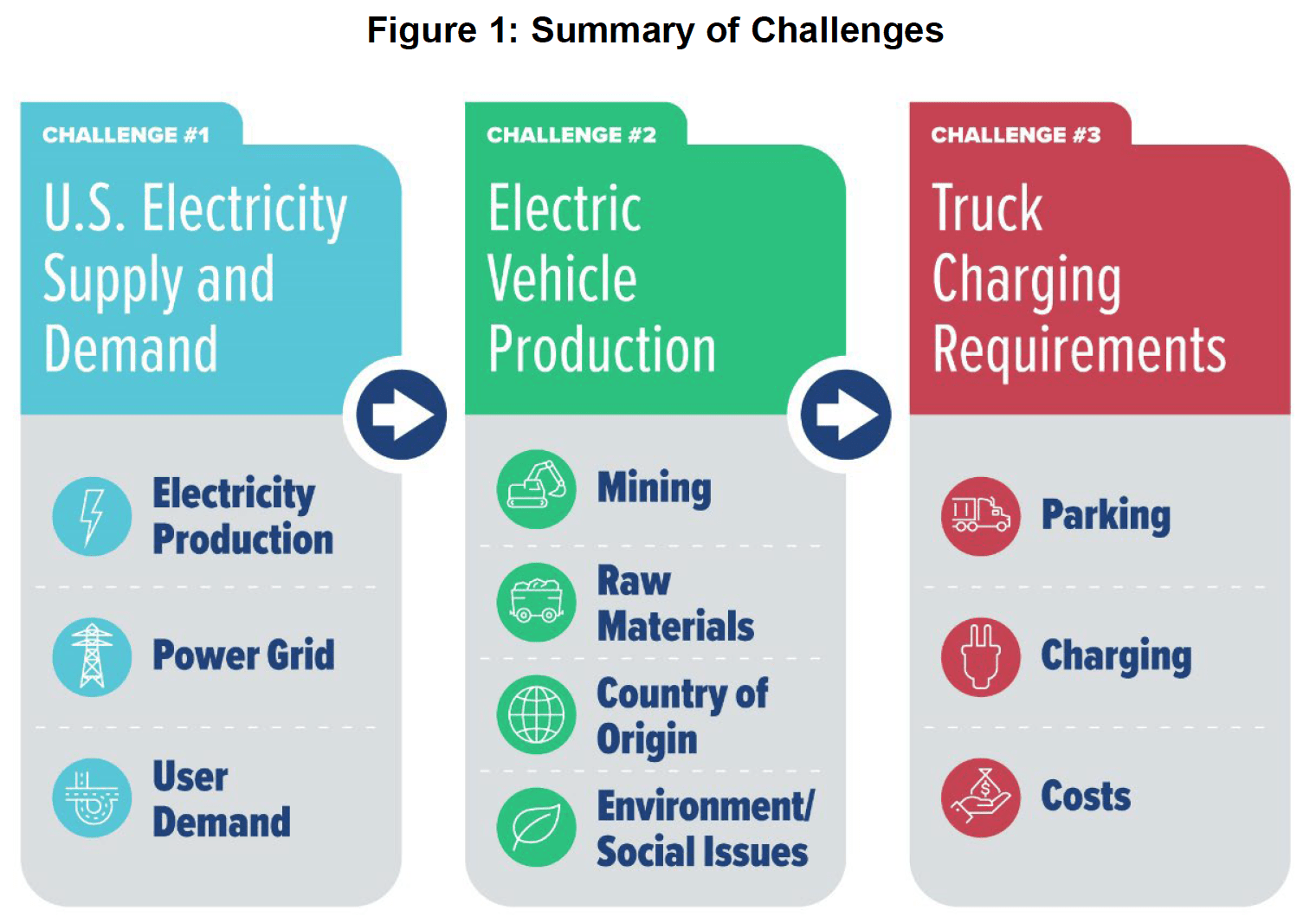 Figure 1: Summary of Challenges

CHALLENGE #1

U.S. Electricity Supply and Demand

Electricity Production

Power Grid

User Demand

CHALLENGE #2

Electric Vehicle Production

Mining

Raw Materials

Country of Origin

Environment/ Social Issues

CHALLENGE #3

Truck Charging Requirements

Parking

Charging

Costs